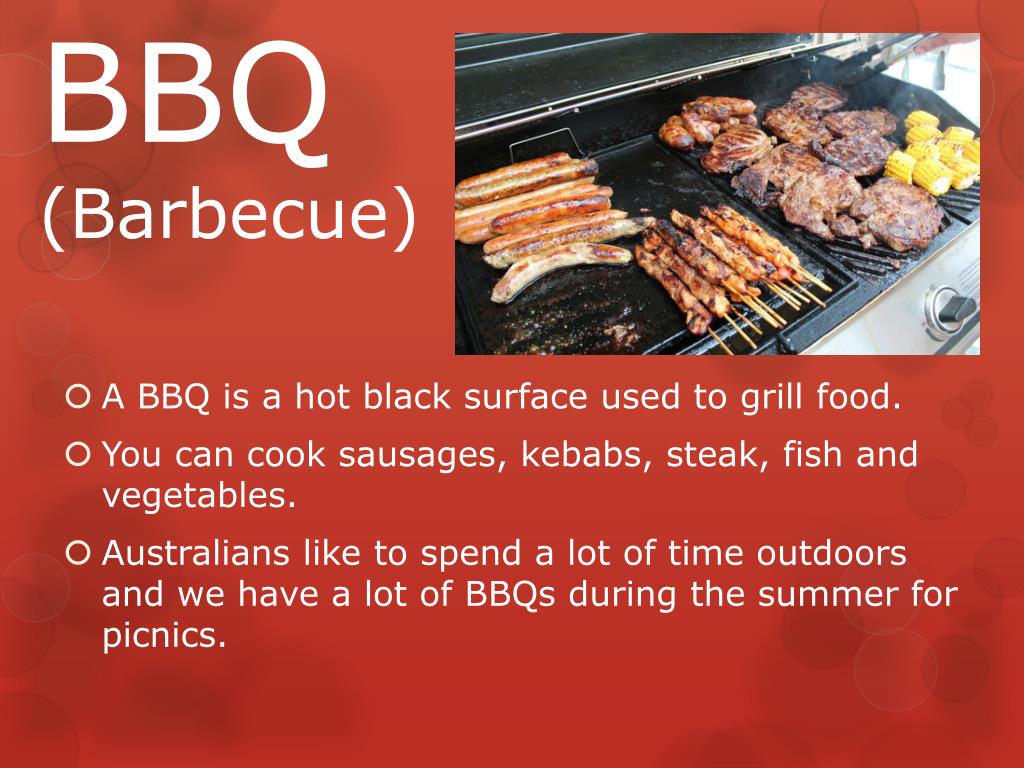 BBQ
(Barbecue)

A BBQ is a hot black surface used to grill food.

You can cook sausages, kebabs, steak, fish and vegetables.

Australians like to spend a lot of time outdoors and we have a lot of BBQs during the summer for picnics.